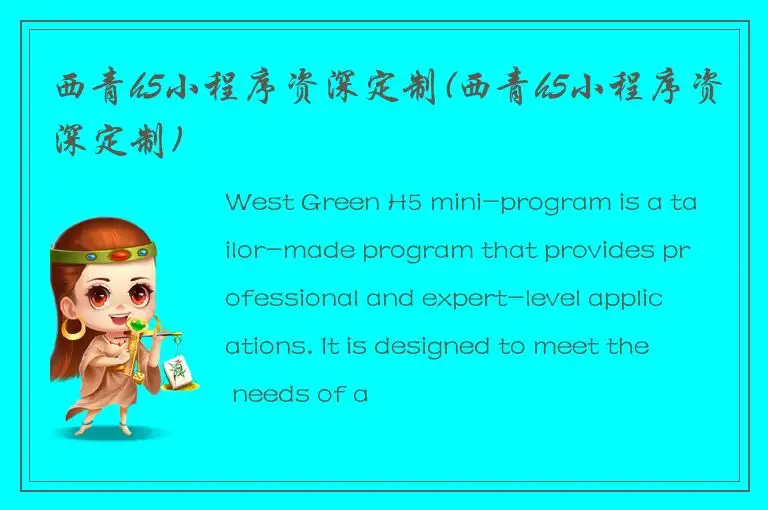 西青h5小程序资深定制(西青h5小程序资深定制)

West Green H5 mini-program is a tailor-made program that provides professional and expert-level applications. It is designed to meet the needs of a